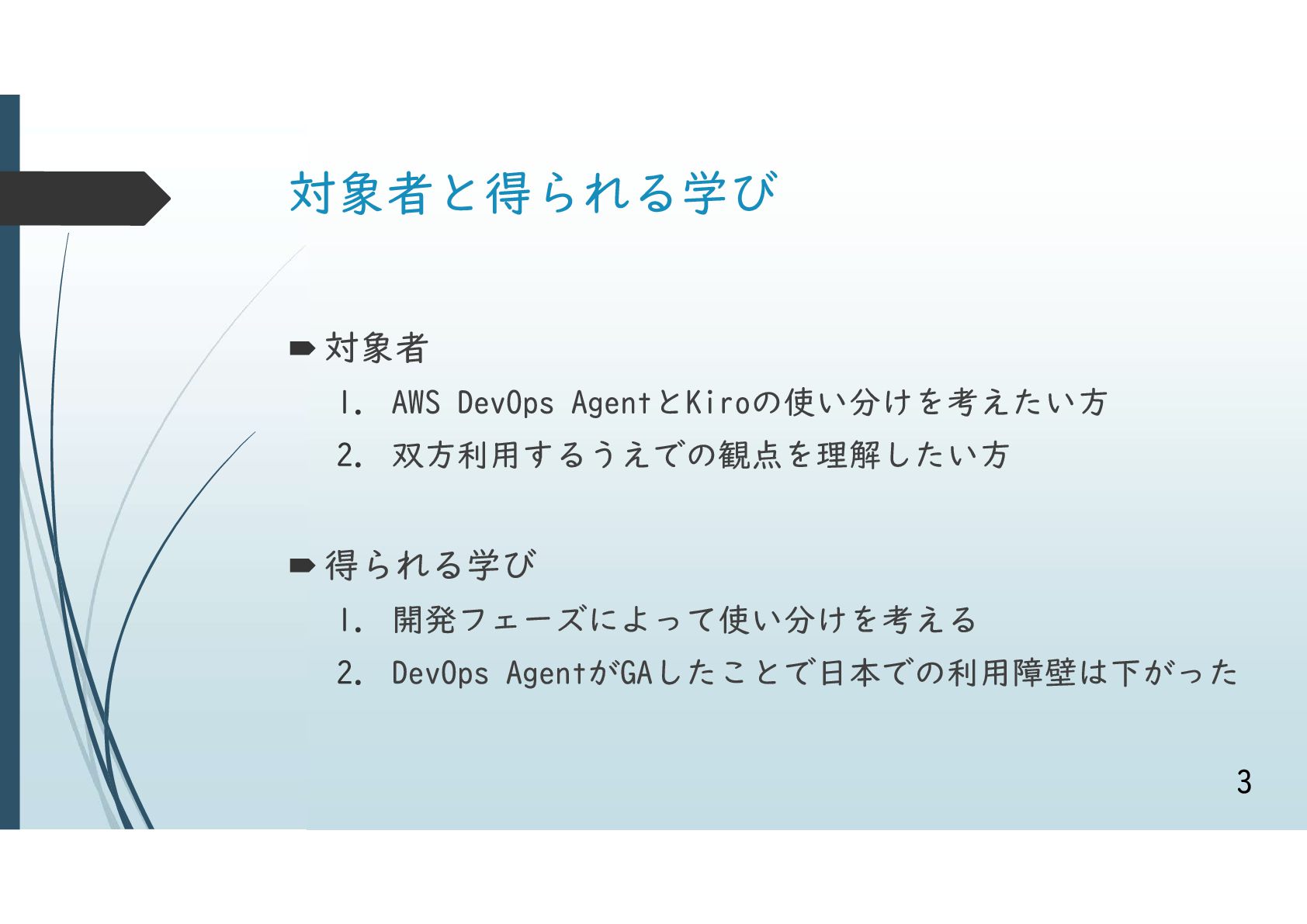 対象者と得られる学び

対象者

1. AWS DevOps AgentとKiroの使い分けを考えたい方
2. 双方利用するうえでの観点を理解したい方

得られる学び

1. 開発フェーズによって使い分けを考える
2. DevOps AgentがGAしたことで日本での利用障壁は下がった

3